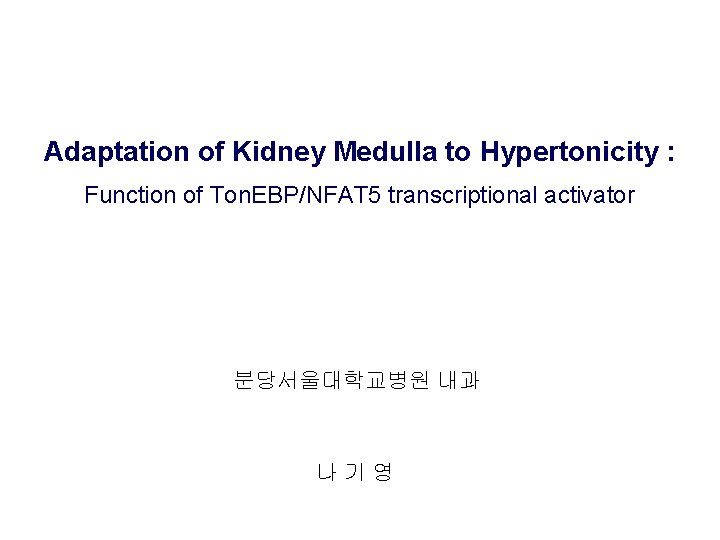 Adaptation of Kidney Medulla to Hypertonicity :

Function of TonEBP/NFAT5 transcriptional activator

분당서울대학교병원 내과

나 기 영